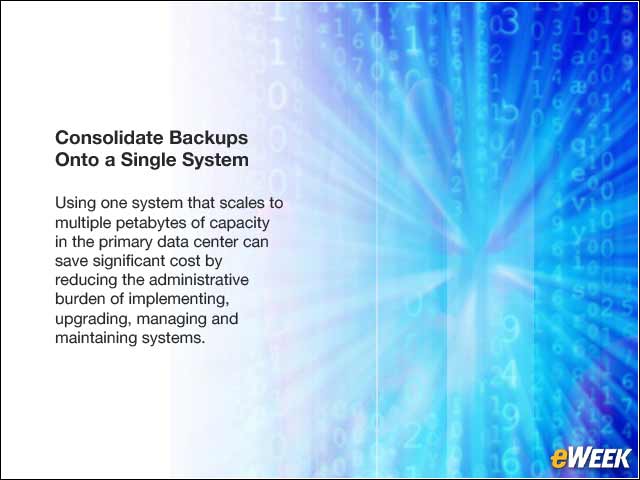 Consolidate Backups Onto a Single System

Using one system that scales to multiple petabytes of capacity in the primary data center can save significant cost by reducing the administrative burden of implementing, upgrading, managing and maintaining systems.

eWEEK